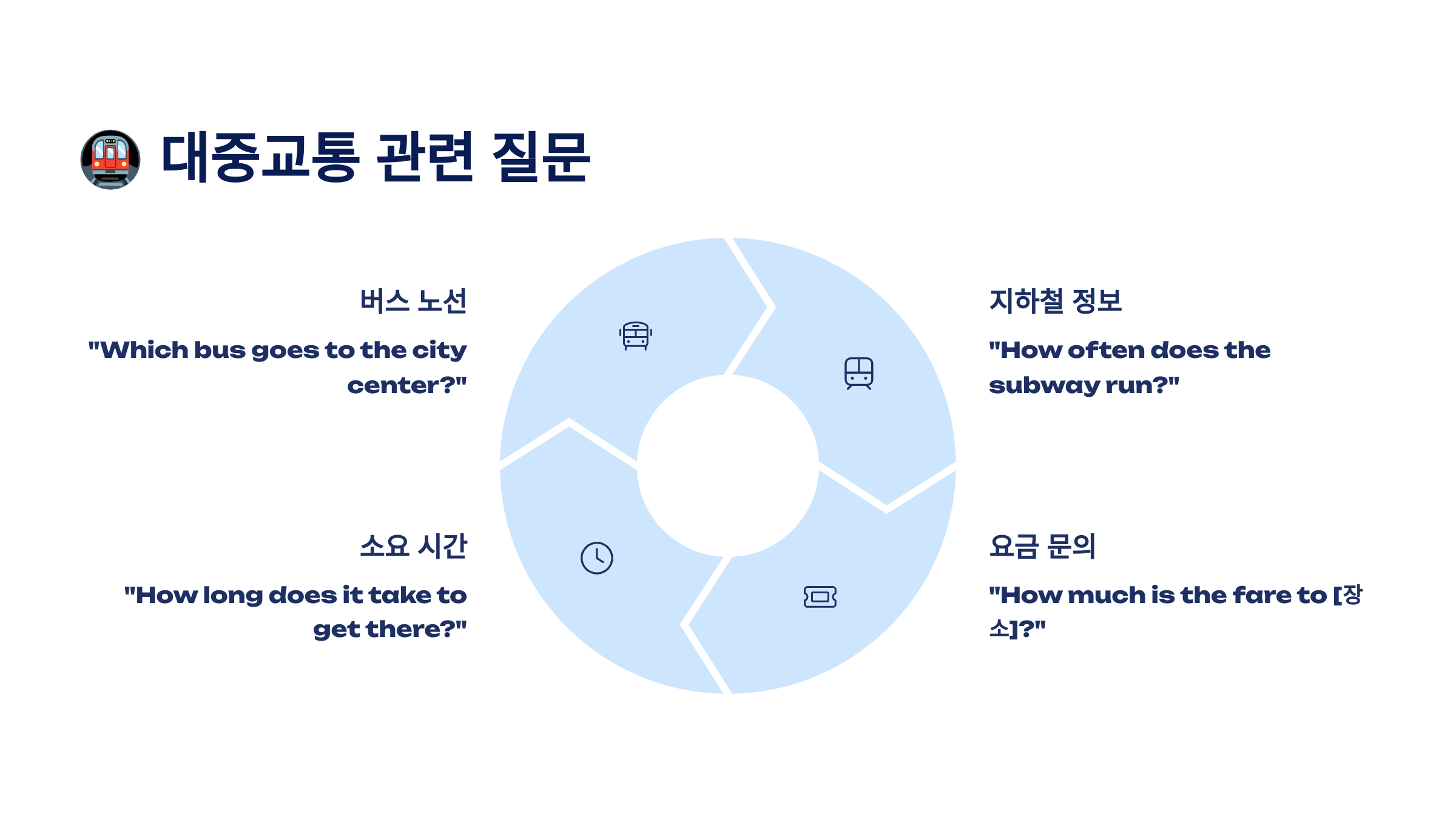 대중교통 관련 질문

버스 노선

"Which bus goes to the city center?"

지하철 정보

"How often does the subway run?"

소요 시간

"How long does it take to get there?"

요금 문의

"How much is the fare to [장소]?"